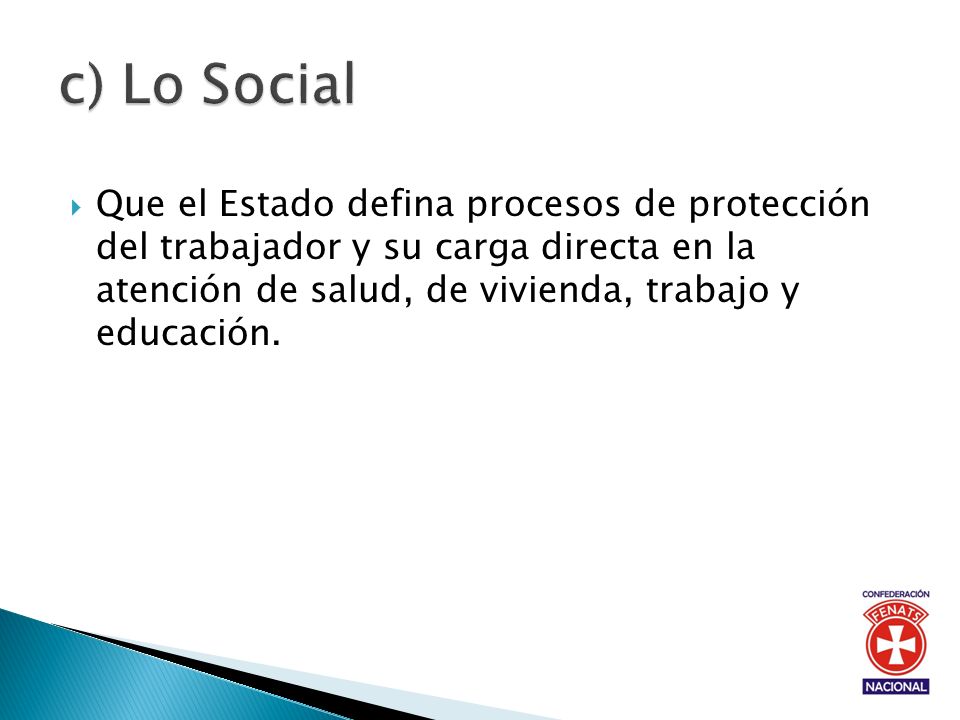 c) Lo Social

Que el Estado defina procesos de protección del trabajador y su carga directa en la atención de salud, de vivienda, trabajo y educación.

CONFEDERACIÓN
FENATS
NACIONAL